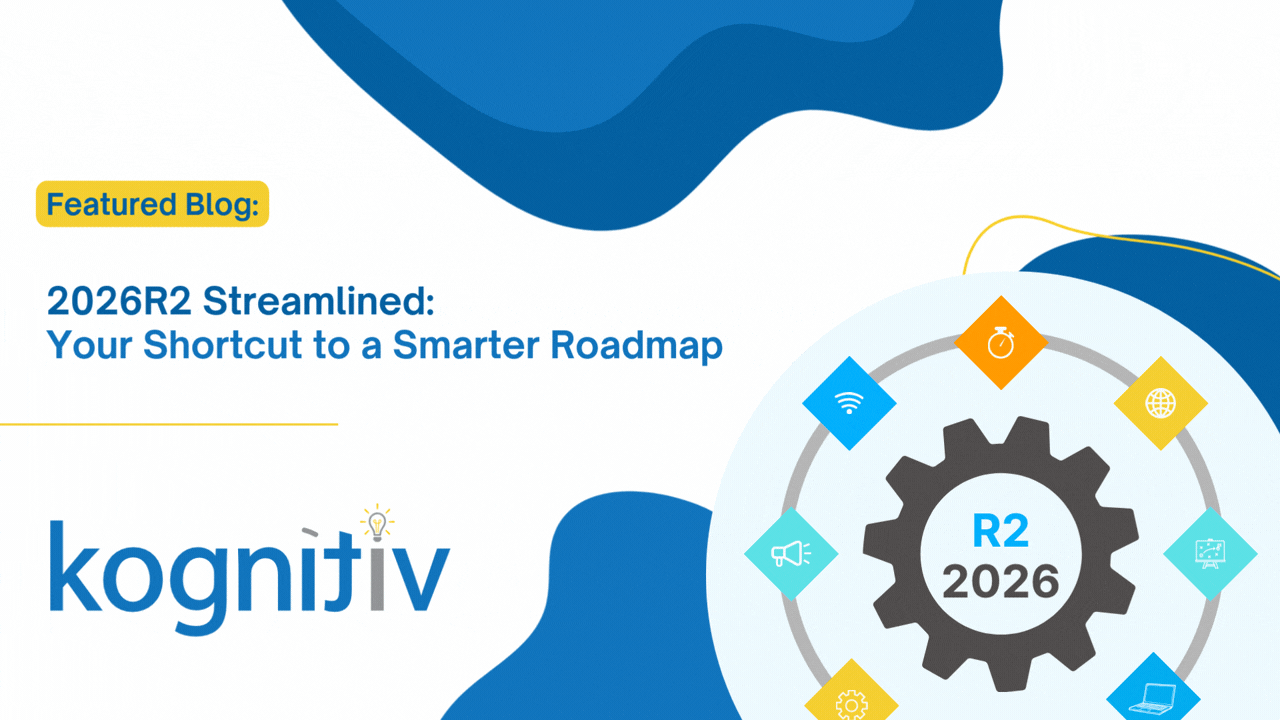 Featured Blog:

2026R2 Streamlined:
Your Shortcut to a Smarter Roadmap

kognitiv

R2
2026